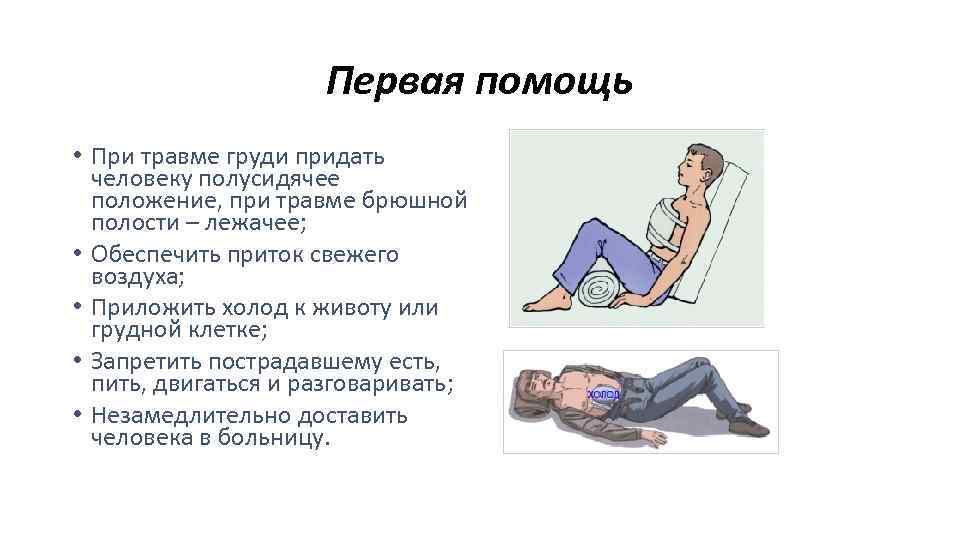 Первая помощь

• При травме груди придать человеку полусидячее положение, при травме брюшной полости – лежачее;
• Обеспечить приток свежего воздуха;
• Приложить холод к животу или грудной клетке;
• Запретить пострадавшему есть, пить, двигаться и разговаривать;
• Незамедлительно доставить человека в больницу.

холод